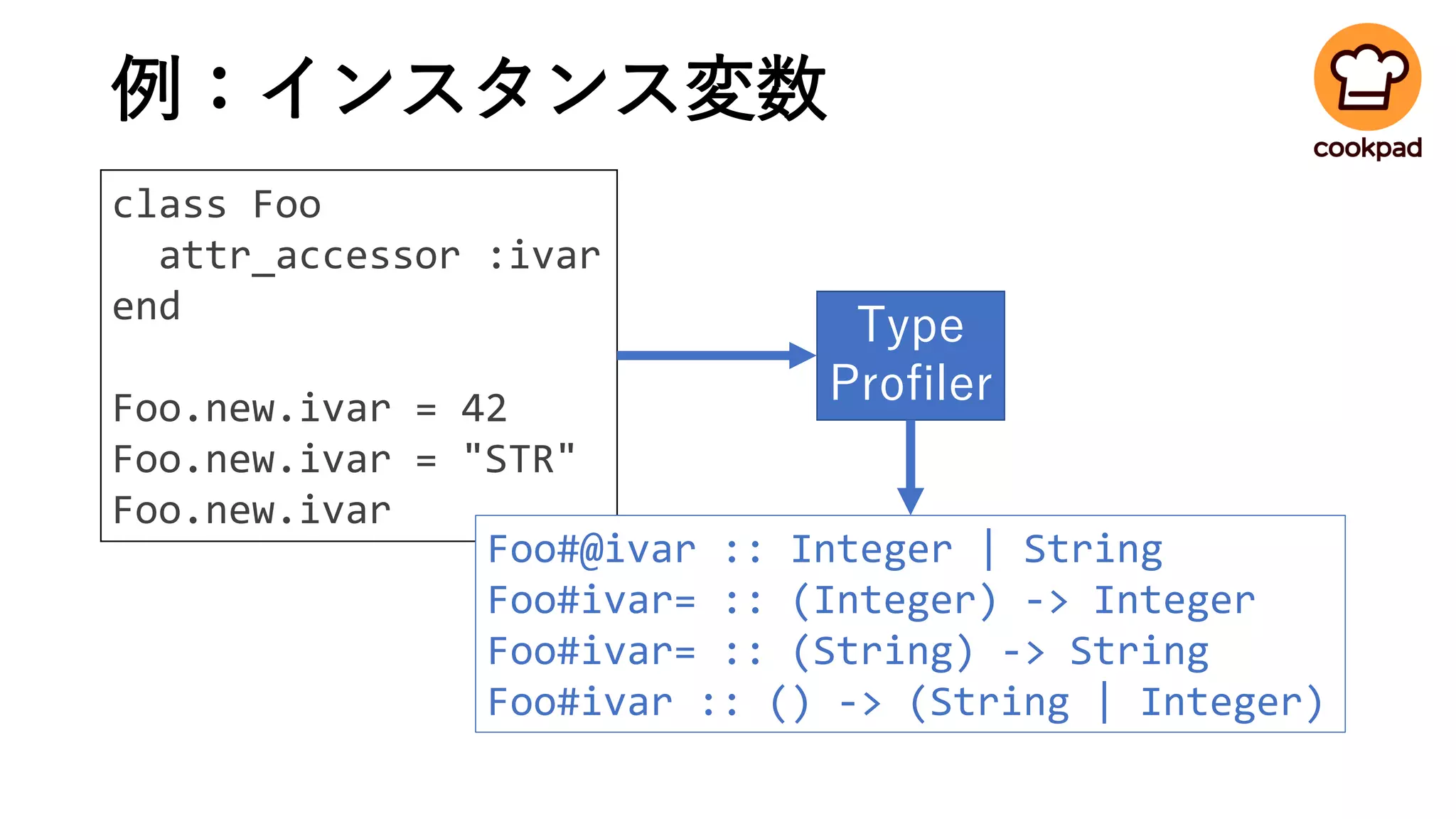 例：インスタンス変数

cookpad

class Foo
  attr_accessor :ivar
end

Foo.new.ivar = 42
Foo.new.ivar = "STR"
Foo.new.ivar

Type Profiler

Foo#@ivar :: Integer | String
Foo#ivar= :: (Integer) -> Integer
Foo#ivar= :: (String) -> String
Foo#ivar :: () -> (String | Integer)